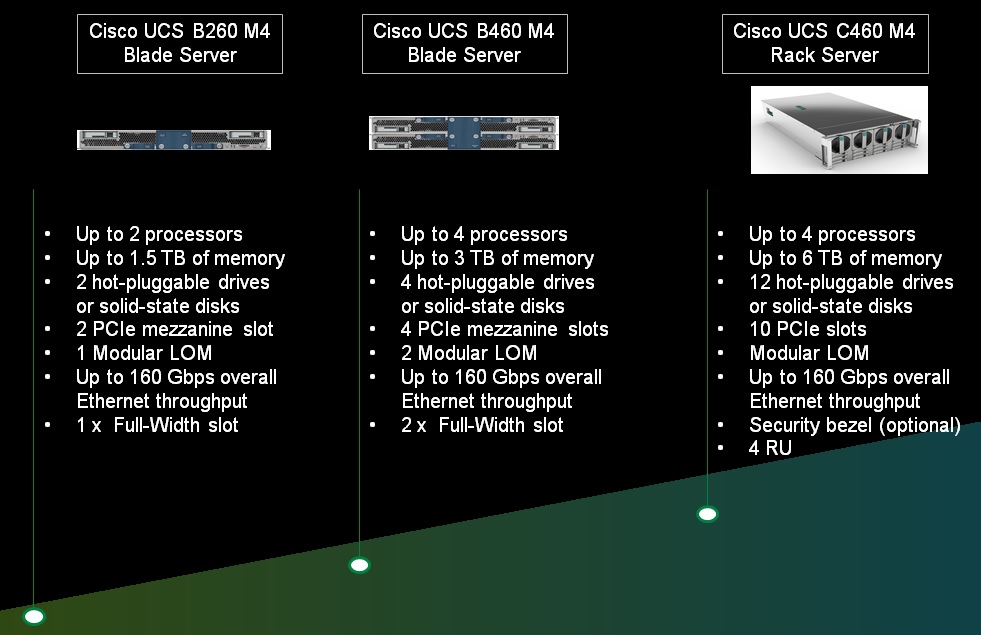 Cisco UCS B260 M4
Blade Server

- Up to 2 processors
- Up to 1.5 TB of memory
- 2 hot-pluggable drives or solid-state disks
- 2 PCIe mezzanine slot
- 1 Modular LOM
- Up to 160 Gbps overall Ethernet throughput
- 1 x Full-Width slot

Cisco UCS B460 M4
Blade Server

- Up to 4 processors
- Up to 3 TB of memory
- 4 hot-pluggable drives or solid-state disks
- 4 PCIe mezzanine slots
- 2 Modular LOM
- Up to 160 Gbps overall Ethernet throughput
- 2 x Full-Width slot

Cisco UCS C460 M4
Rack Server

- Up to 4 processors
- Up to 6 TB of memory
- 12 hot-pluggable drives or solid-state disks
- 10 PCIe slots
- Modular LOM
- Up to 160 Gbps overall Ethernet throughput
- Security bezel (optional)
- 4 RU